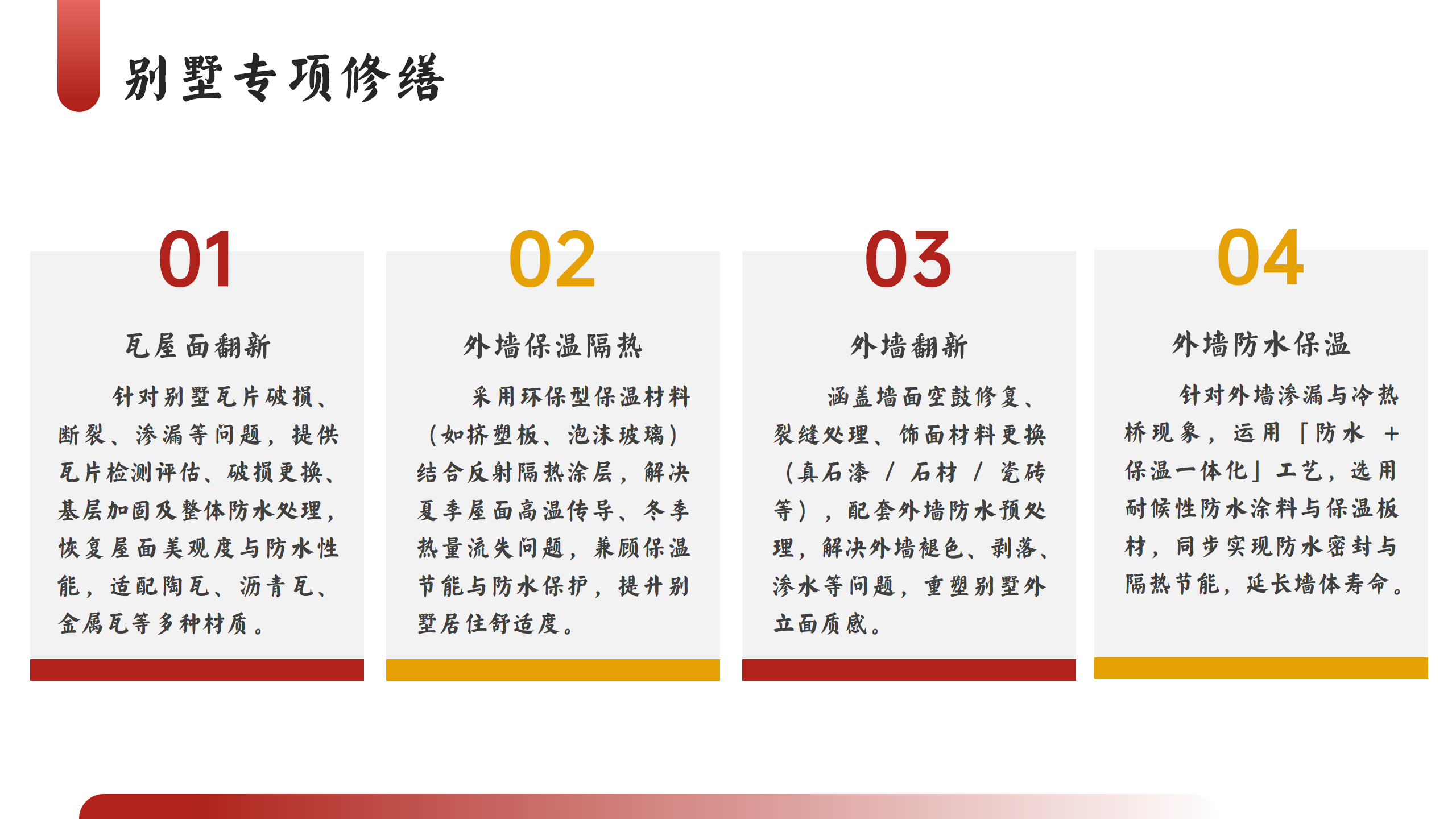 别墅专项修缮

01

瓦屋面翻新

针对别墅瓦片破损、断裂、渗漏等问题，提供瓦片检测评估、破损更换、基层加固及整体防水处理，恢复屋面美观度与防水性能，适配陶瓦、沥青瓦、金属瓦等多种材质。

02

外墙保温隔热

采用环保型保温材料（如挤塑板、泡沫玻璃）结合反射隔热涂层，解决夏季屋面高温传导、冬季热量流失问题，兼顾保温节能与防水保护，提升别墅居住舒适度。

03

外墙翻新

涵盖墙面空鼓修复、裂缝处理、饰面材料更换（真石漆 / 石材 / 瓷砖等），配套外墙防水预处理，解决外墙褪色、剥落、渗水等问题，重塑别墅外立面质感。

04

外墙防水保温

针对外墙渗漏与冷热桥现象，运用「防水 + 保温一体化」工艺，选用耐候性防水涂料与保温板材，同步实现防水密封与隔热节能，延长墙体寿命。